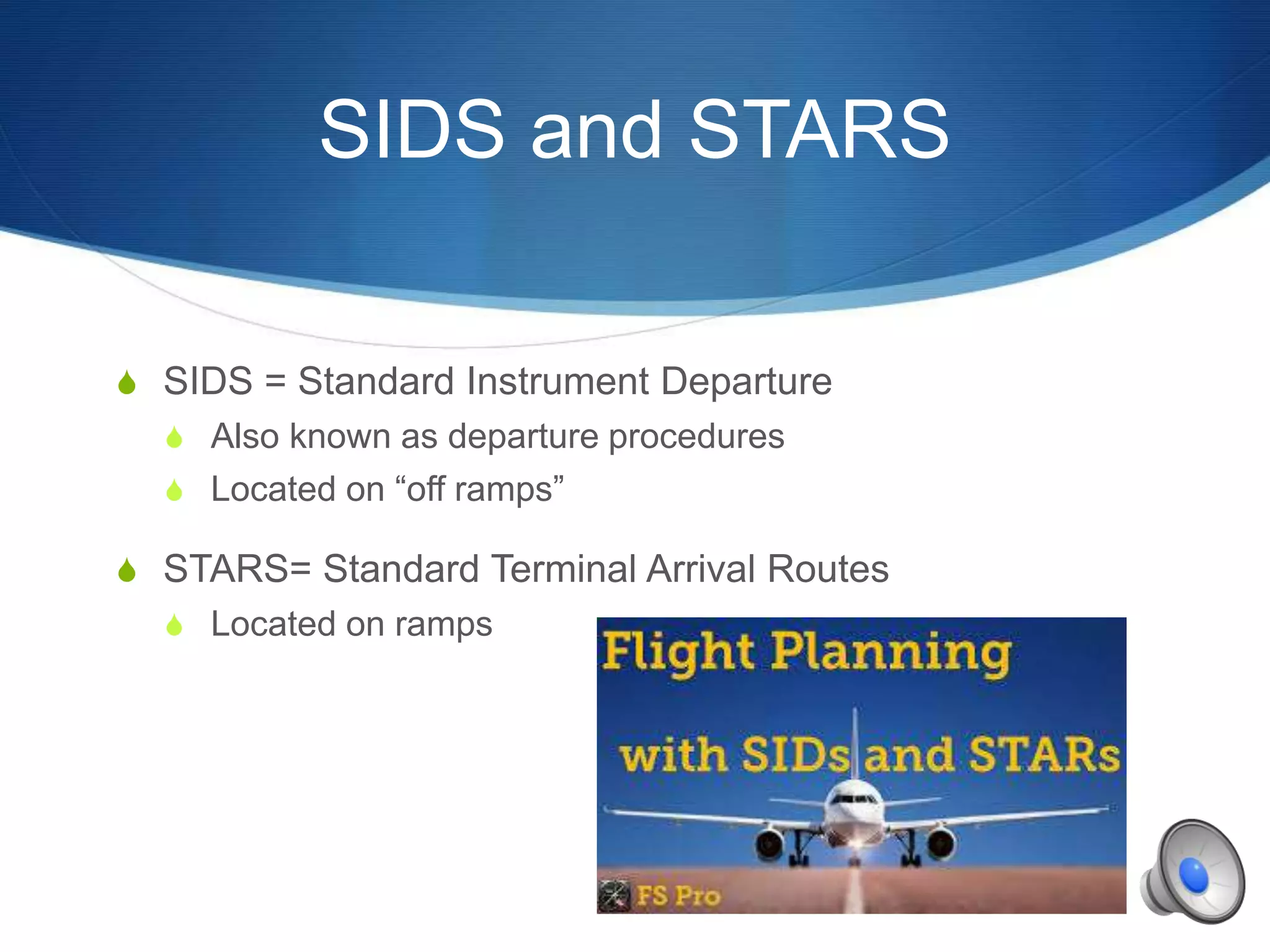 SIDS and STARS

SIDS = Standard Instrument Departure

Also known as departure procedures

Located on “off ramps”

STARS= Standard Terminal Arrival Routes

Located on ramps

Flight Planning

with SIDs and STARs

FS Pro